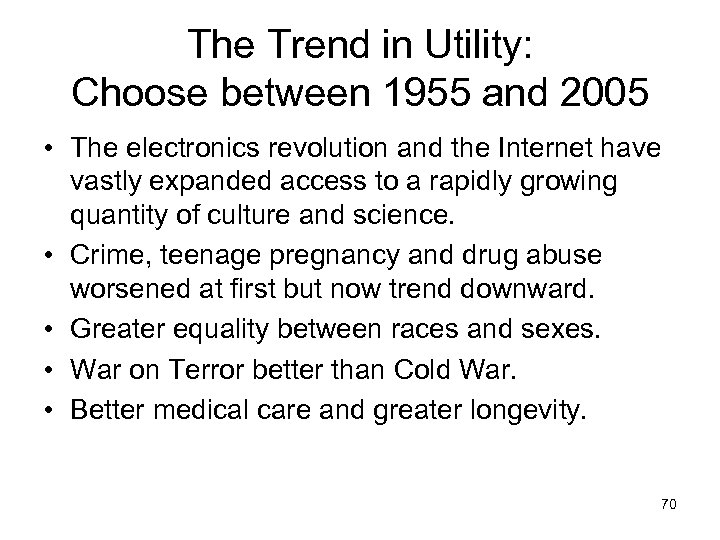 The Trend in Utility:
Choose between 1955 and 2005

• The electronics revolution and the Internet have vastly expanded access to a rapidly growing quantity of culture and science.
• Crime, teenage pregnancy and drug abuse worsened at first but now trend downward.
• Greater equality between races and sexes.
• War on Terror better than Cold War.
• Better medical care and greater longevity.

70